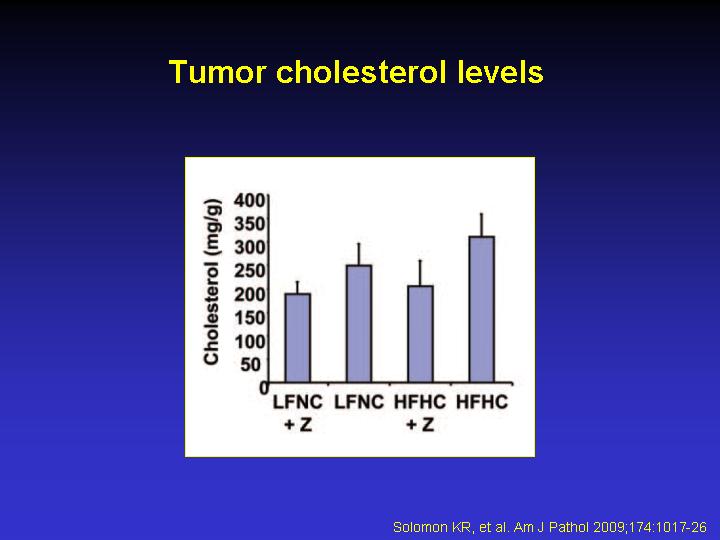 Tumor cholesterol levels

Cholesterol (mg/g)
400
350
300
250
200
150
100
50
0

LFNC + Z
LFNC
HFHC + Z
HFHC

Solomon KR, et al. Am J Pathol 2009;174:1017-26